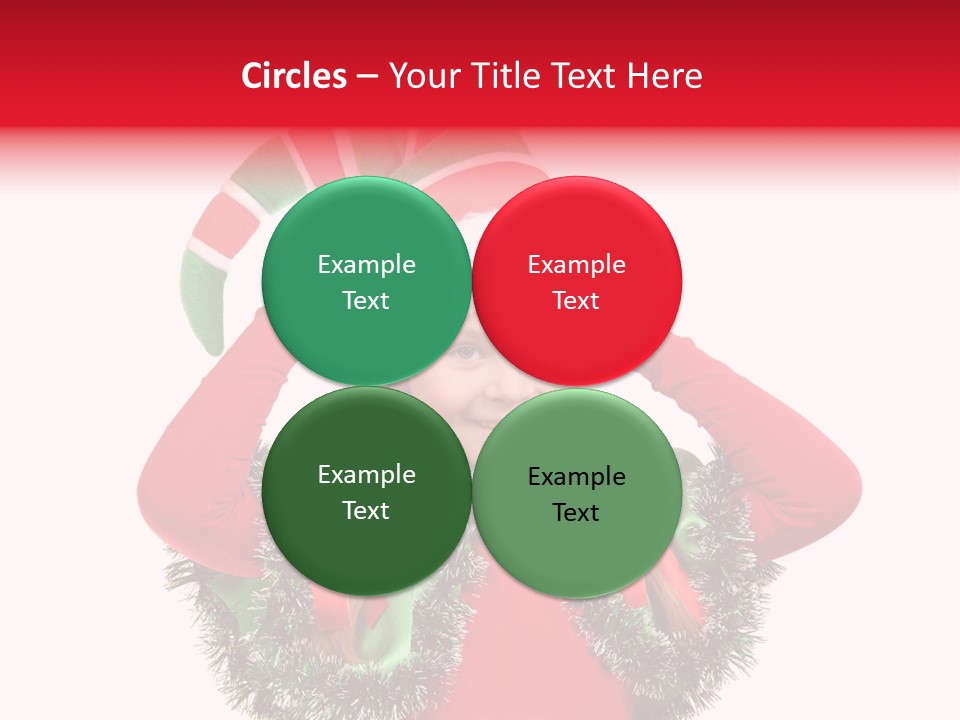 Circles – Your Title Text Here

Example Text

Example Text

Example Text

Example Text